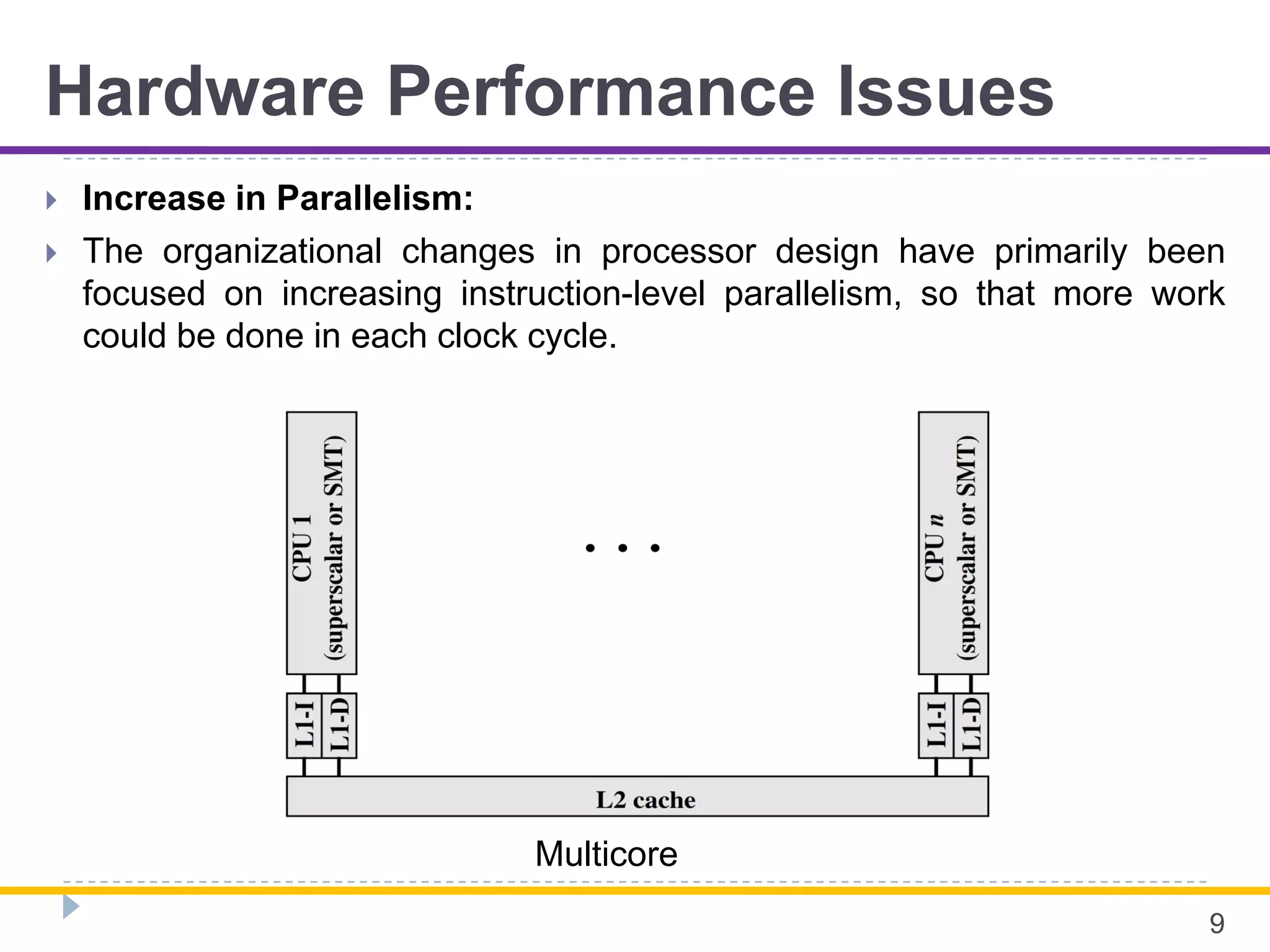 Hardware Performance Issues

Increase in Parallelism:

The organizational changes in processor design have primarily been focused on increasing instruction-level parallelism, so that more work could be done in each clock cycle.

CPU 1 (superscalar or SMT)

L1-I L1-D

. . .

CPU $n$ (superscalar or SMT)

L1-I L1-D

L2 cache

Multicore

9